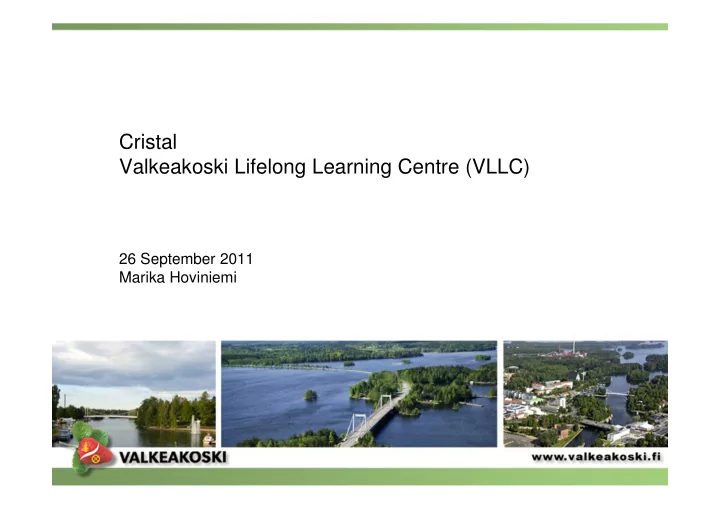 Cristal
Valkeakoski Lifelong Learning Centre (VLLC)

26 September 2011
Marika Hoviniemi

VALKEAKOSKI

www.valkeakoski.fi